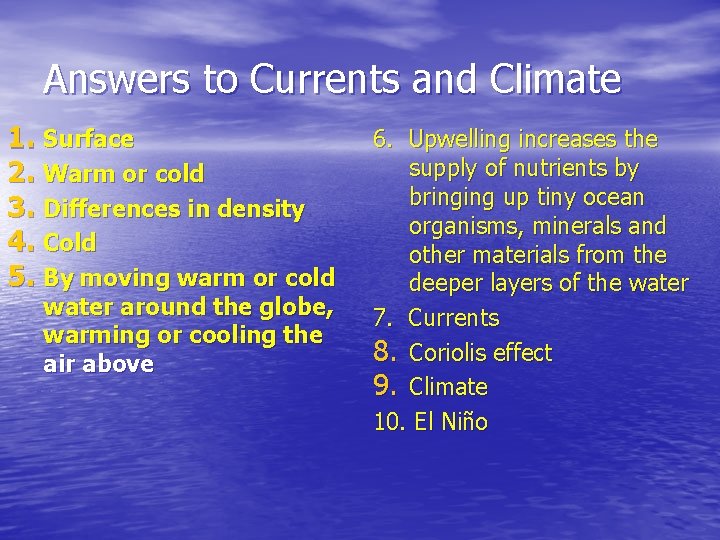 Answers to Currents and Climate

1. Surface
2. Warm or cold
3. Differences in density
4. Cold
5. By moving warm or cold water around the globe, warming or cooling the air above

6. Upwelling increases the supply of nutrients by bringing up tiny ocean organisms, minerals and other materials from the deeper layers of the water
7. Currents
8. Coriolis effect
9. Climate
10. El Niño